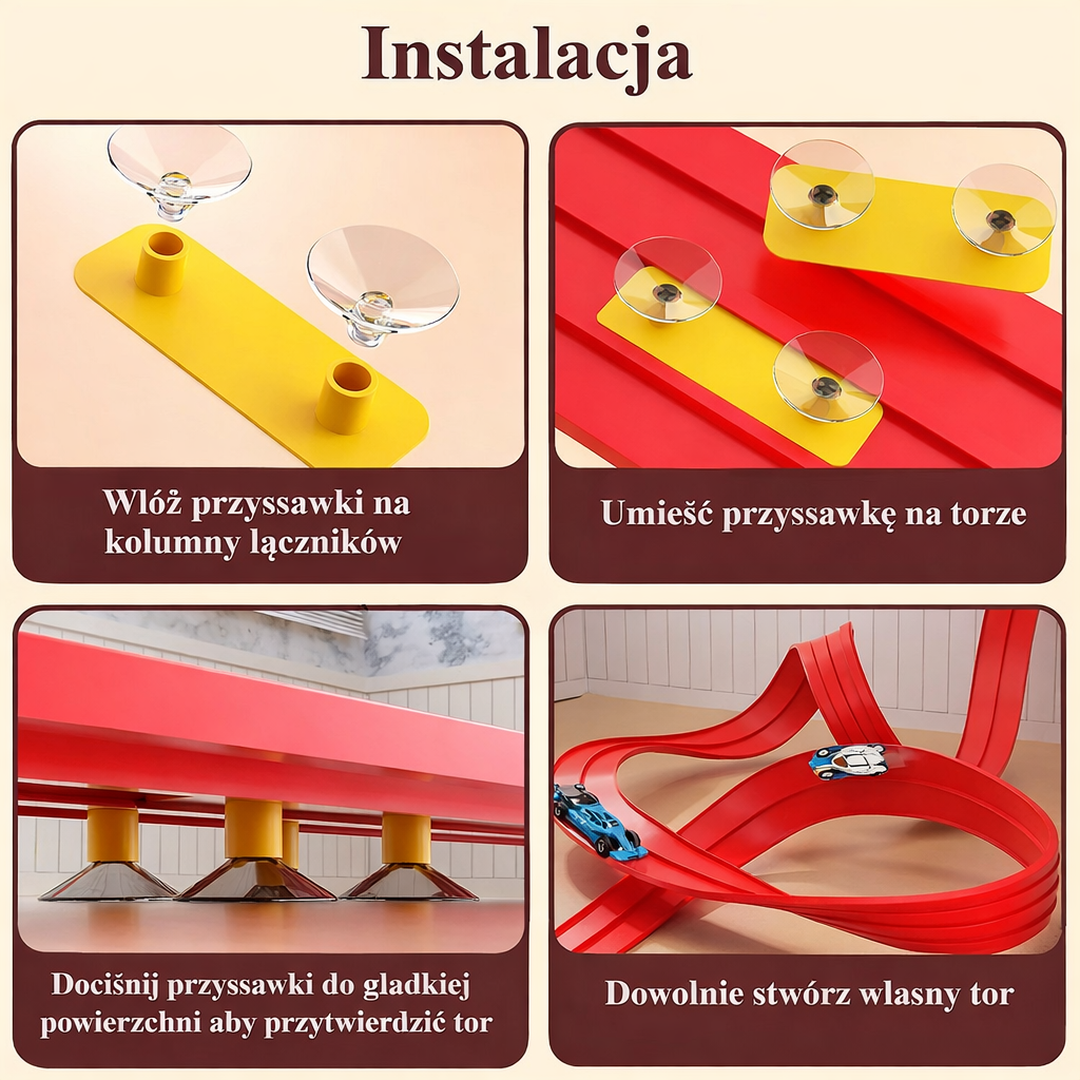 Instalacja

Włóż przyssawki na kolumny łączników

Umieść przyssawkę na torze

Dociśnij przyssawki do gladkiej powierzchni aby przytwierdzić tor

Dowolnie stwórz wlasny tor